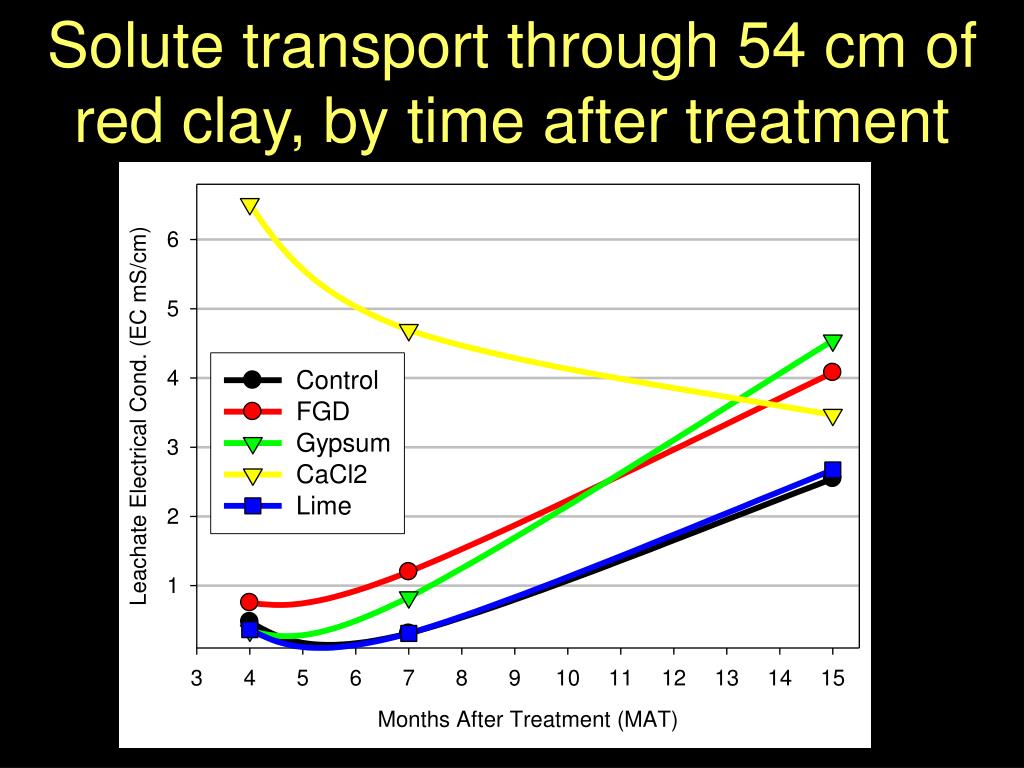 Solute transport through 54 cm of red clay, by time after treatment

Leachate Electrical Cond. (EC mS/cm)

6
5
4
3
2
1

Control
FGD
Gypsum
CaCl2
Lime

3 4 5 6 7 8 9 10 11 12 13 14 15

Months After Treatment (MAT)